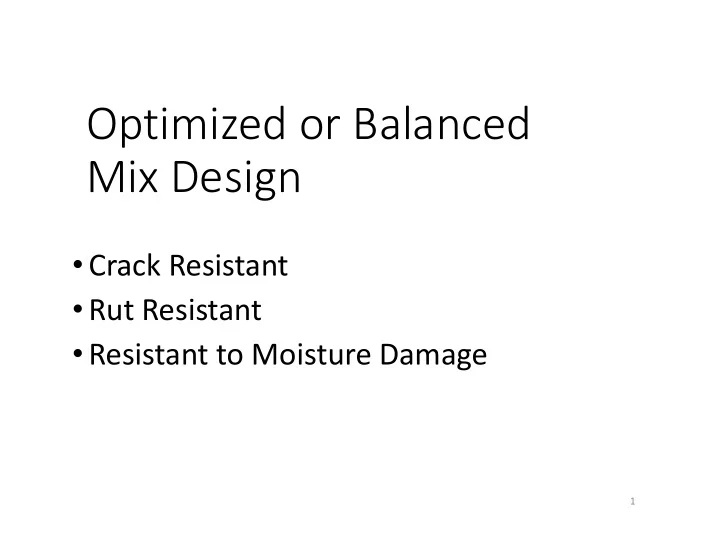 Optimized or Balanced Mix Design

• Crack Resistant
• Rut Resistant
• Resistant to Moisture Damage

1